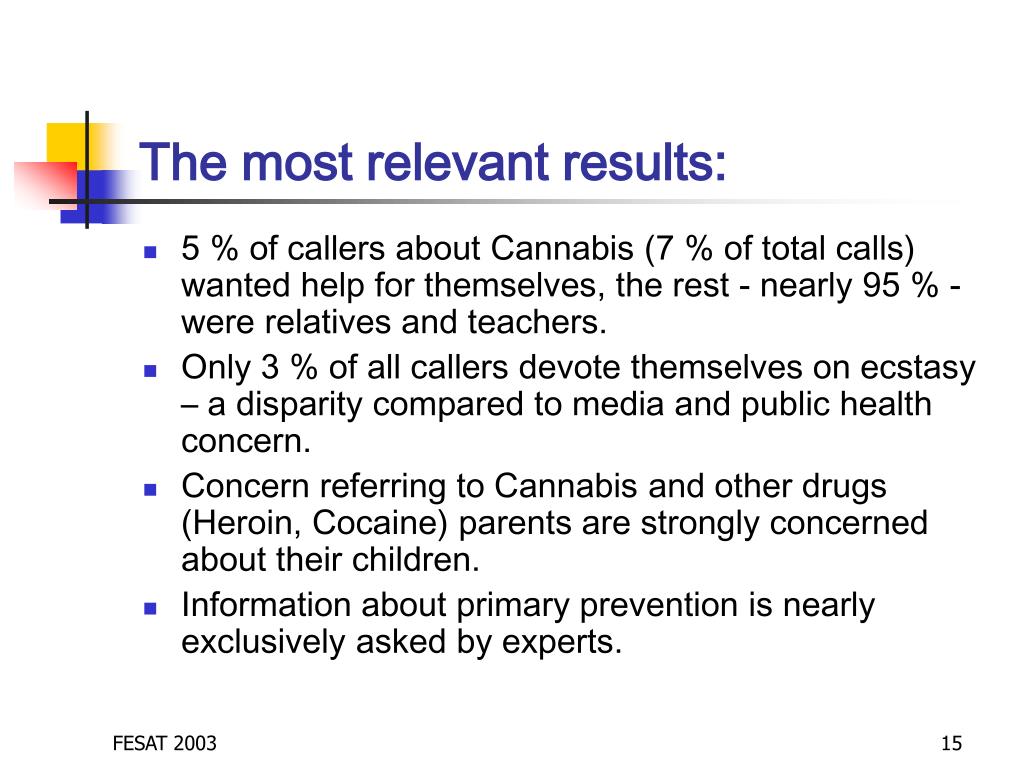 The most relevant results:

- 5 % of callers about Cannabis (7 % of total calls) wanted help for themselves, the rest - nearly 95 % - were relatives and teachers.
- Only 3 % of all callers devote themselves on ecstasy – a disparity compared to media and public health concern.
- Concern referring to Cannabis and other drugs (Heroin, Cocaine) parents are strongly concerned about their children.
- Information about primary prevention is nearly exclusively asked by experts.

FESAT 2003

15